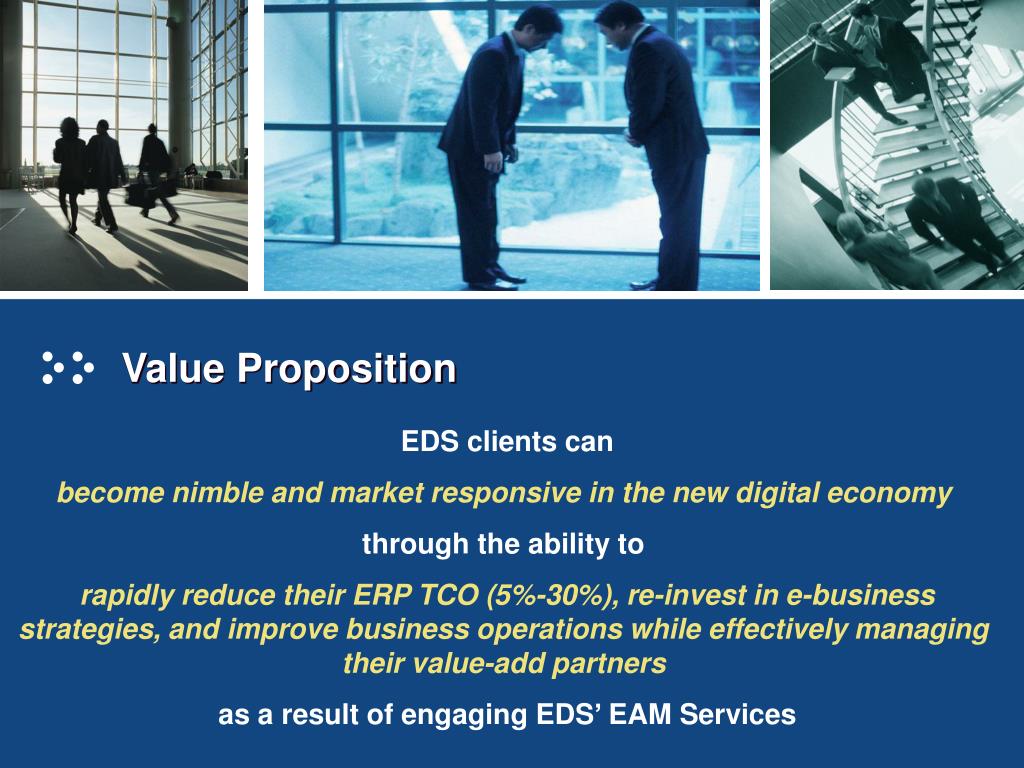 Value Proposition

EDS clients can

become nimble and market responsive in the new digital economy

through the ability to

rapidly reduce their ERP TCO (5%-30%), re-invest in e-business strategies, and improve business operations while effectively managing their value-add partners

as a result of engaging EDS' EAM Services